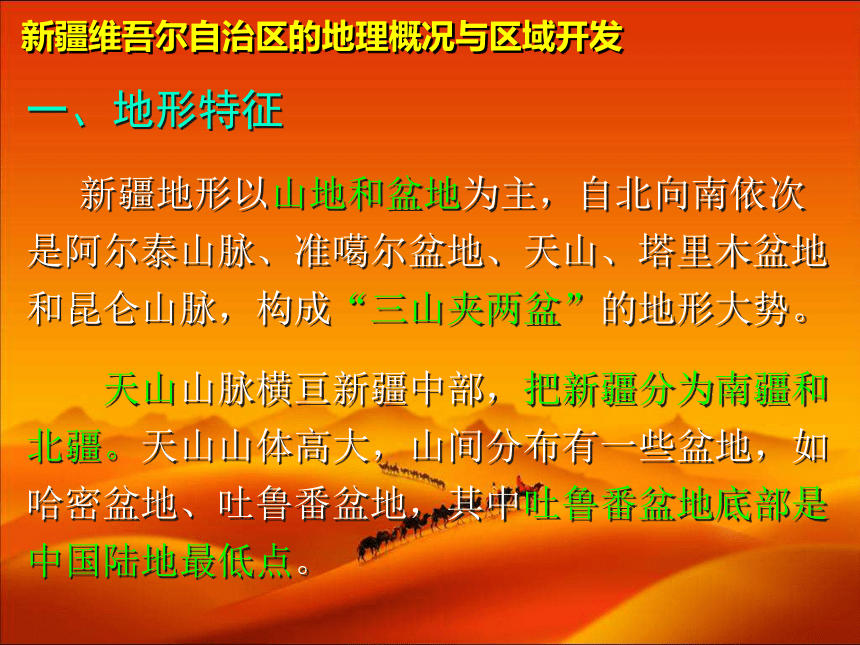 新疆维吾尔自治区的地理概况与区域开发

一、地形特征

新疆地形以山地和盆地为主，自北向南依次是阿尔泰山脉、准噶尔盆地、天山、塔里木盆地和昆仑山脉，构成“三山夹两盆”的地形大势。

天山山脉横亘新疆中部，把新疆分为南疆和北疆。天山山体高大，山间分布有一些盆地，如哈密盆地、吐鲁番盆地，其中吐鲁番盆地底部是中国陆地最低点。